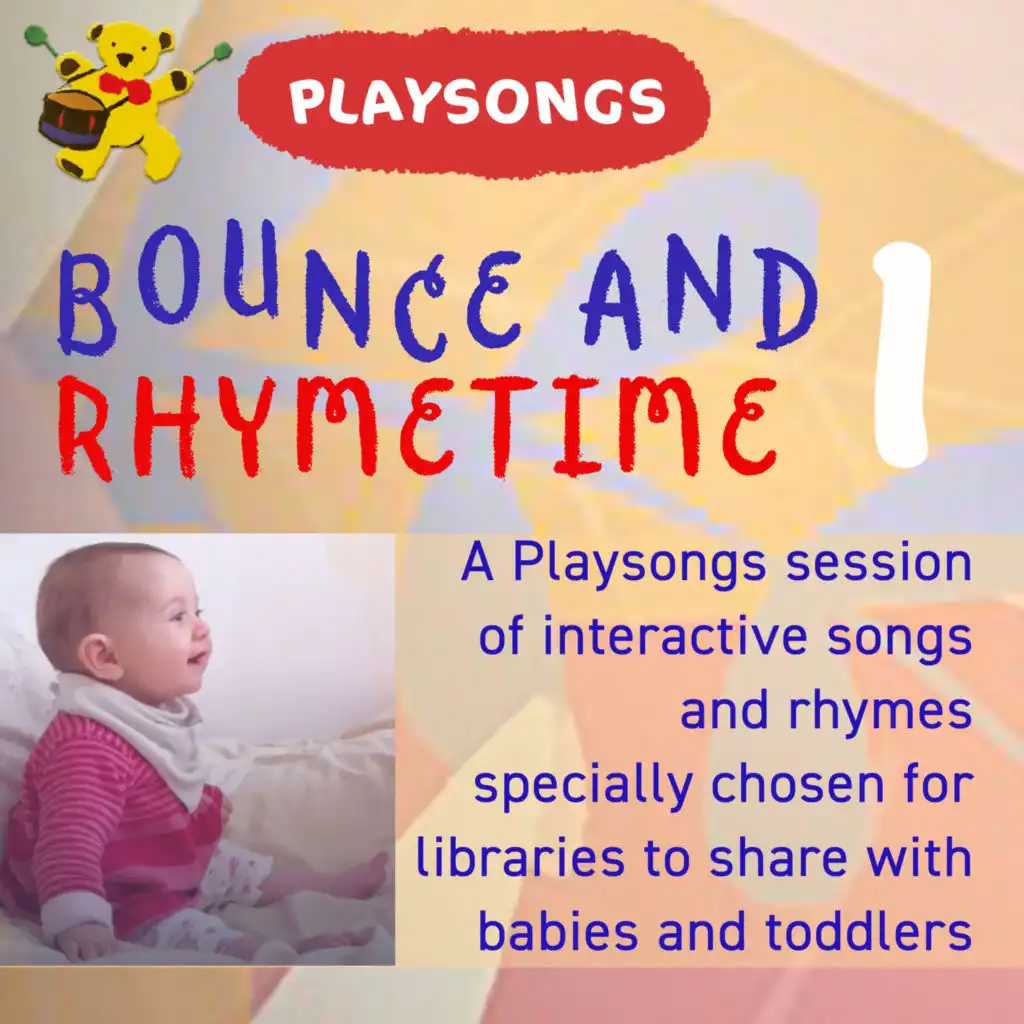 PLAYSONGS

BOUNCE AND RHYMETIME 1

A Playsongs session of interactive songs and rhymes specially chosen for libraries to share with babies and toddlers